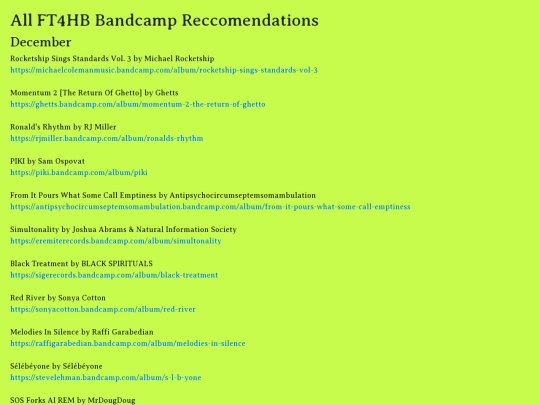 All FT4HB Bandcamp Reccomendations

December

Rocketship Sings Standards Vol. 3 by Michael Rocketship
https://michaelcolemanmusic.bandcamp.com/album/rocketship-sings-standards-vol-3

Momentum 2 [The Return Of Ghetto] by Ghetts
https://ghetts.bandcamp.com/album/momentum-2-the-return-of-ghetto

Ronald's Rhythm by RJ Miller
https://rjmiller.bandcamp.com/album/ronalds-rhythm

PIKI by Sam Ospovat
https://piki.bandcamp.com/album/piki

From It Pours What Some Call Emptiness by Antipsychocircumseptemsomambulation
https://antipsychocircumseptemsomambulation.bandcamp.com/album/from-it-pours-what-some-call-emptiness

Simultonality by Joshua Abrams & Natural Information Society
https://eremiterecords.bandcamp.com/album/simultonality

Black Treatment by BLACK SPIRITUALS
https://sigerecords.bandcamp.com/album/black-treatment

Red River by Sonya Cotton
https://sonyacotton.bandcamp.com/album/red-river

Melodies In Silence by Raffi Garabedian
https://raffigarabedian.bandcamp.com/album/melodies-in-silence

Sélébéyone by Sélébéyone
https://stevelehman.bandcamp.com/album/s-l-b-yone

SOS Forks AI REM by MrDougDoug